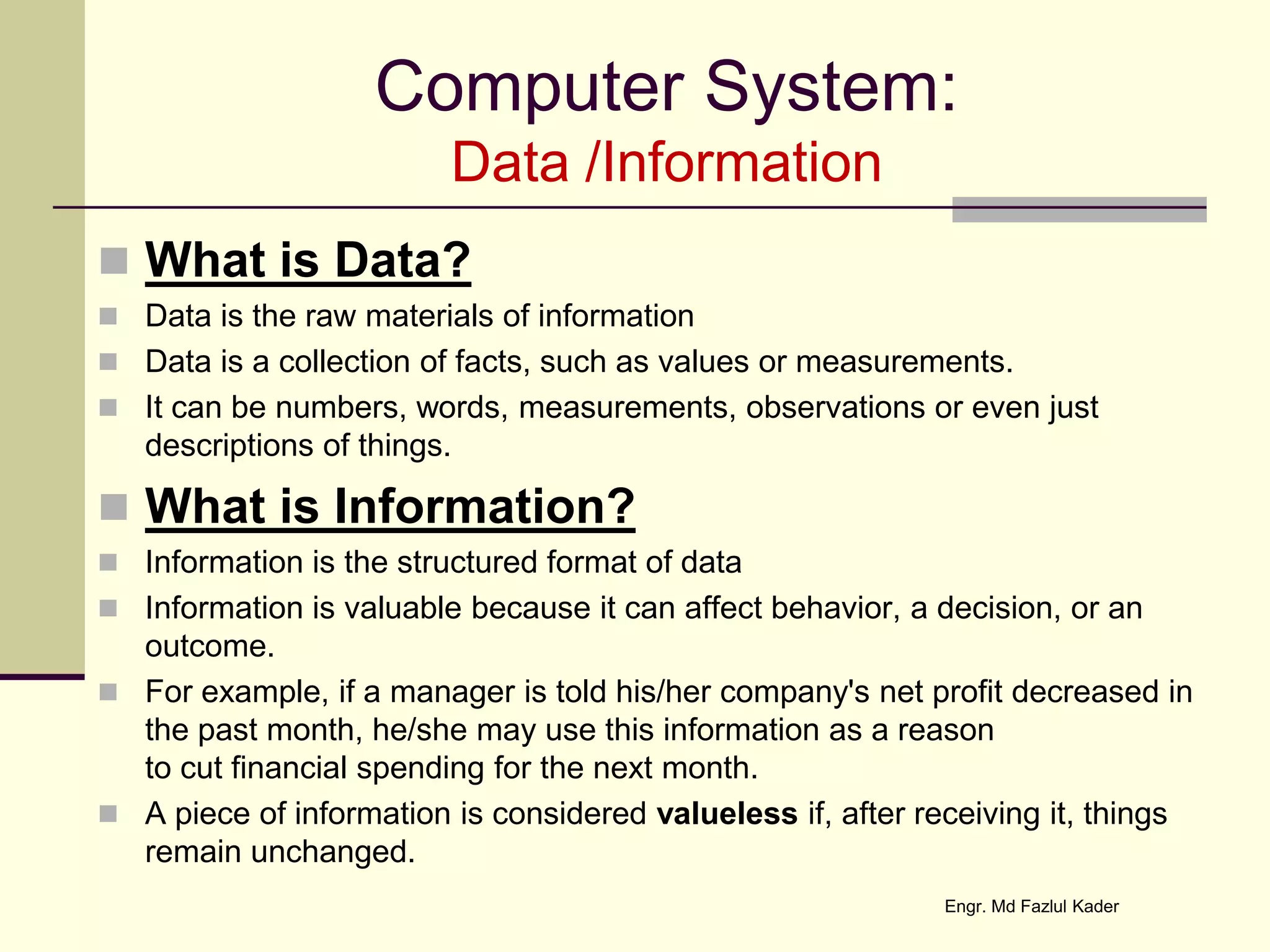 Computer System:
Data /Information

What is Data?

Data is the raw materials of information

Data is a collection of facts, such as values or measurements.

It can be numbers, words, measurements, observations or even just descriptions of things.

What is Information?

Information is the structured format of data

Information is valuable because it can affect behavior, a decision, or an outcome.

For example, if a manager is told his/her company's net profit decreased in the past month, he/she may use this information as a reason to cut financial spending for the next month.

A piece of information is considered valueless if, after receiving it, things remain unchanged.

Engr. Md Fazlul Kader